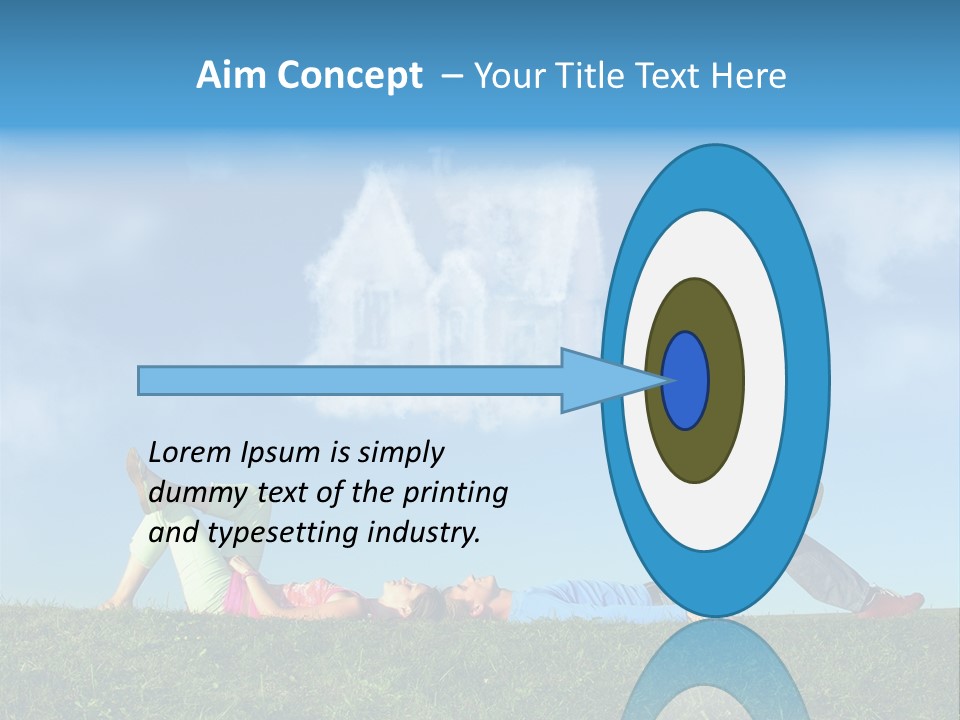 Aim Concept – Your Title Text Here

Lorem Ipsum is simply dummy text of the printing and typesetting industry.